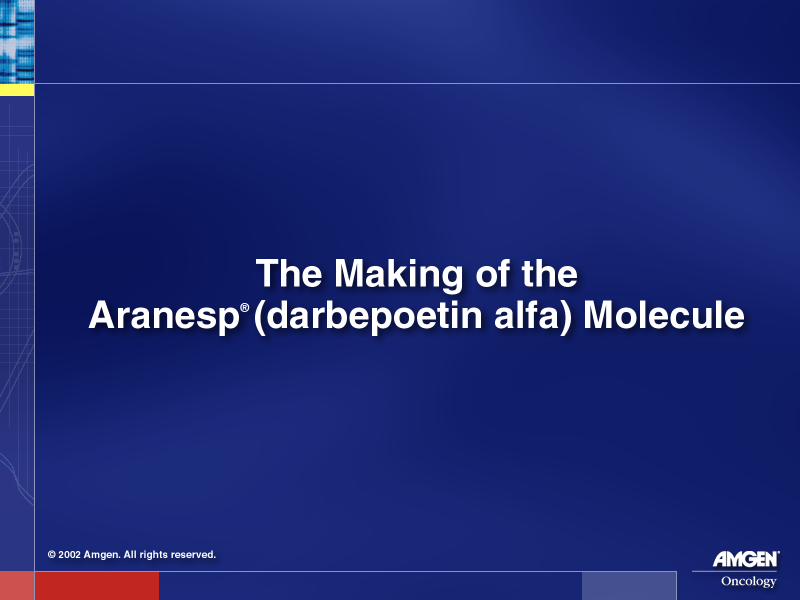 The Making of the
Aranesp® (darbepoetin alfa) Molecule

© 2002 Amgen. All rights reserved.

AMGEN®
Oncology